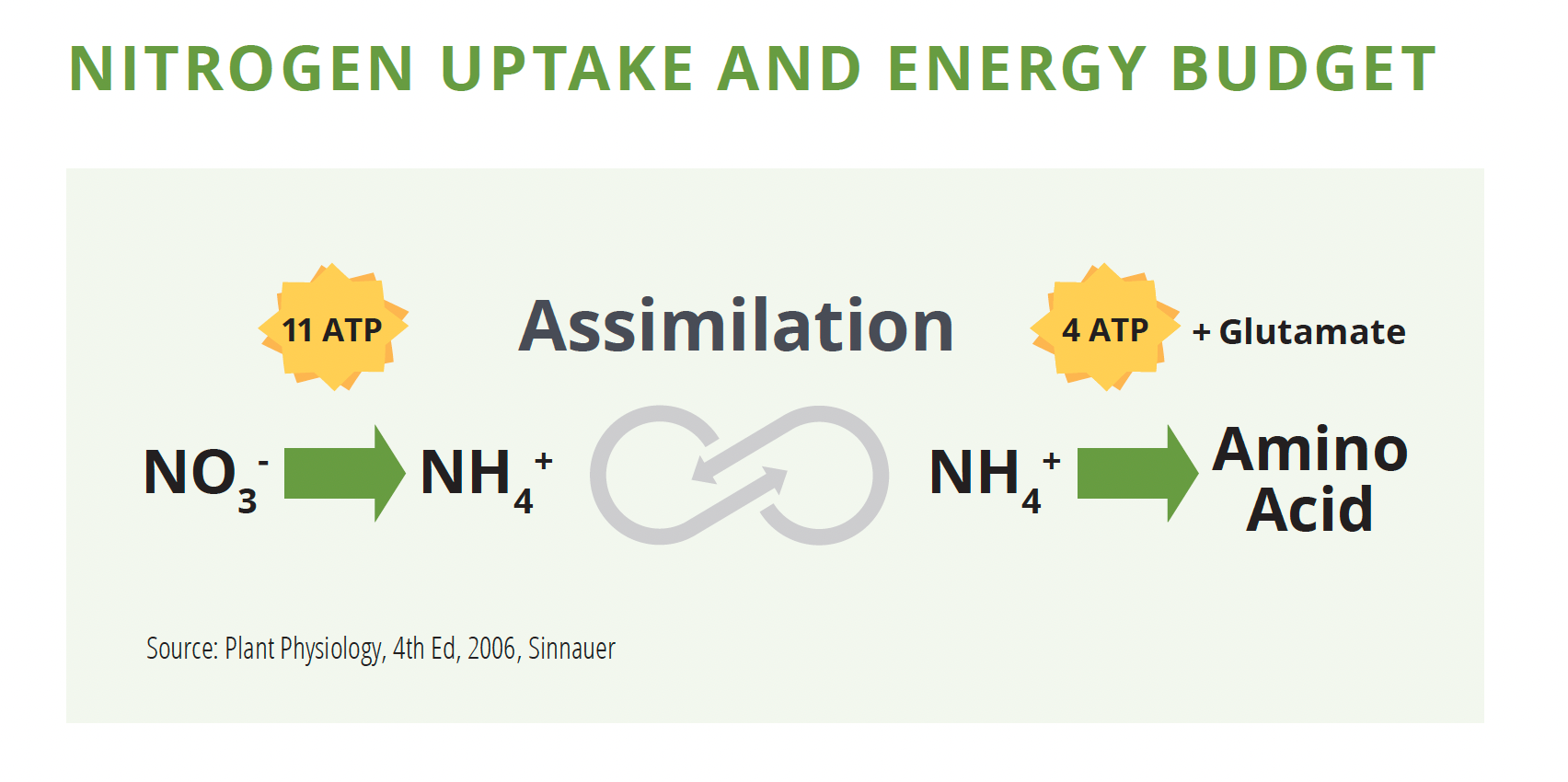 NITROGEN UPTAKE AND ENERGY BUDGET

11 ATP

Assimilation

4 ATP

+ Glutamate

$NO_3^-$

$NH_4^+$

$NH_4^+$

Amino Acid

Source: Plant Physiology, 4th Ed, 2006, Sinnauer